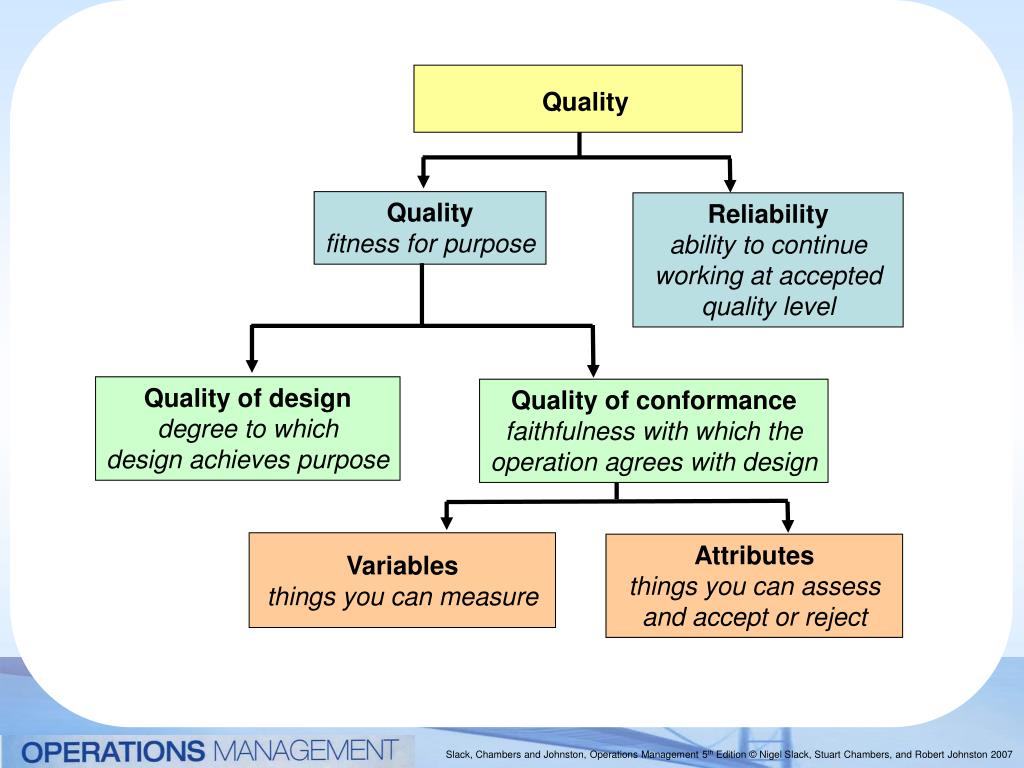 Quality

Quality
fitness for purpose

Reliability
ability to continue working at accepted quality level

Quality of design
degree to which design achieves purpose

Quality of conformance
faithfulness with which the operation agrees with design

Variables
things you can measure

Attributes
things you can assess and accept or reject

OPERATIONS MANAGEMENT

Slack, Chambers and Johnston, Operations Management 5$^{th}$ Edition © Nigel Slack, Stuart Chambers, and Robert Johnston 2007